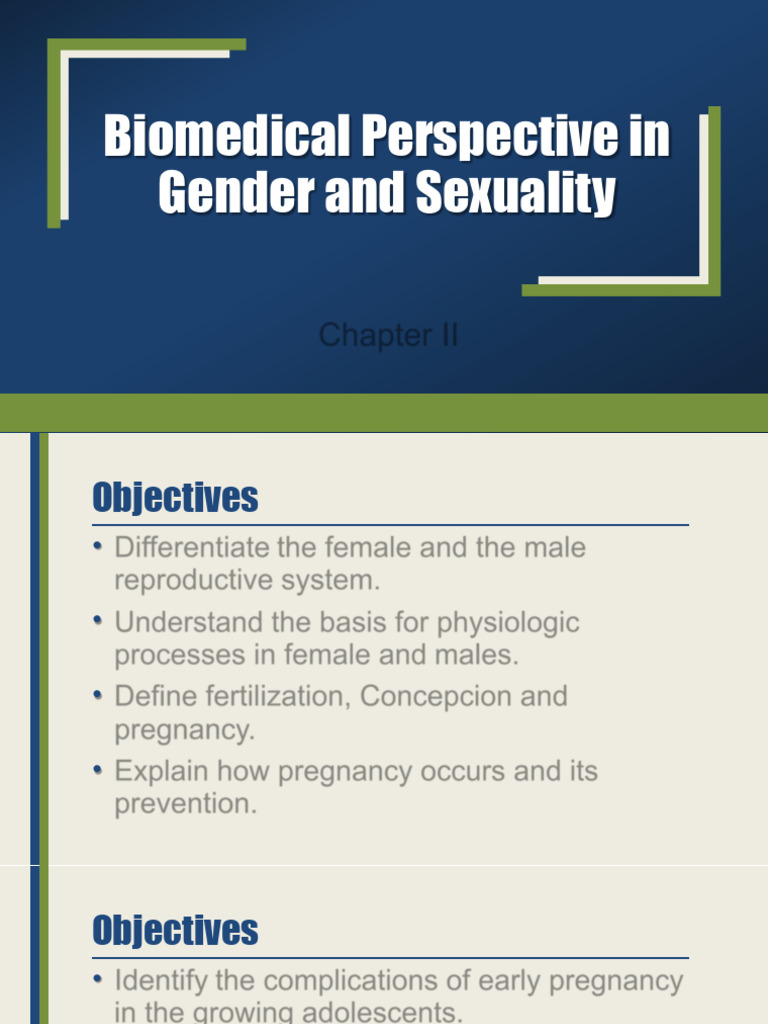 Biomedical Perspective in Gender and Sexuality

Chapter II

Objectives

• Differentiate the female and the male reproductive system.
• Understand the basis for physiologic processes in female and males.
• Define fertilization, Concepcion and pregnancy.
• Explain how pregnancy occurs and its prevention.

Objectives

• Identify the complications of early pregnancy in the growing adolescents.